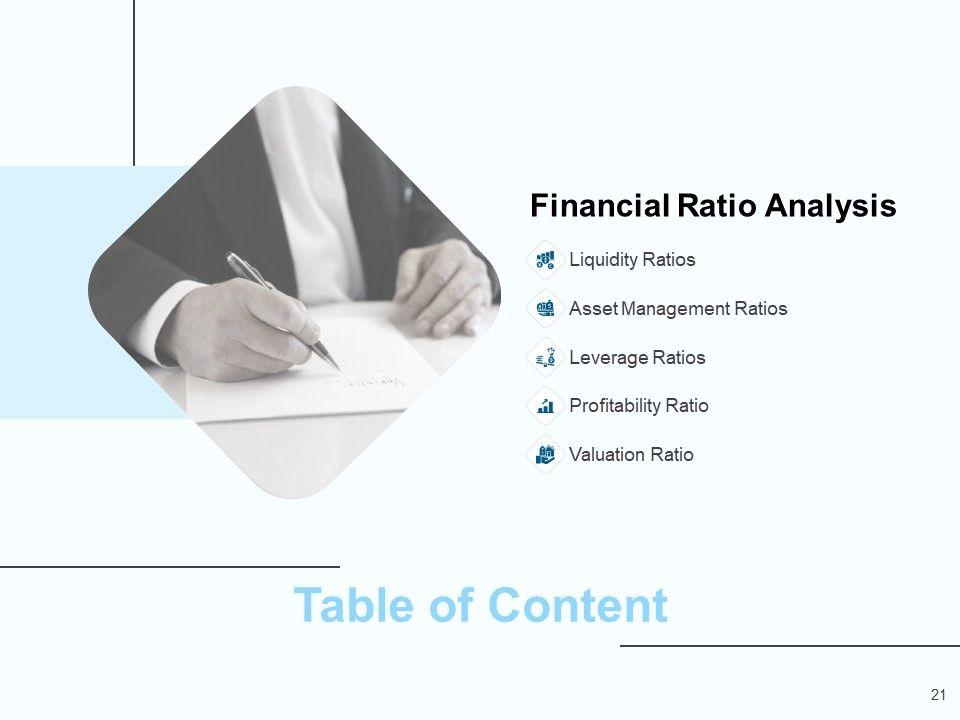 Financial Ratio Analysis

Liquidity Ratios

Asset Management Ratios

Leverage Ratios

Profitability Ratio

Valuation Ratio

Table of Content

21